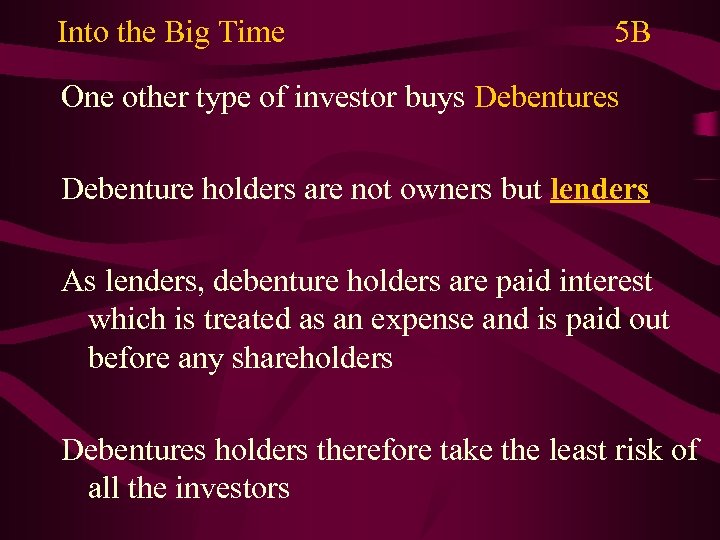 Into the Big Time 5B

One other type of investor buys Debentures

Debenture holders are not owners but lenders

As lenders, debenture holders are paid interest which is treated as an expense and is paid out before any shareholders

Debentures holders therefore take the least risk of all the investors